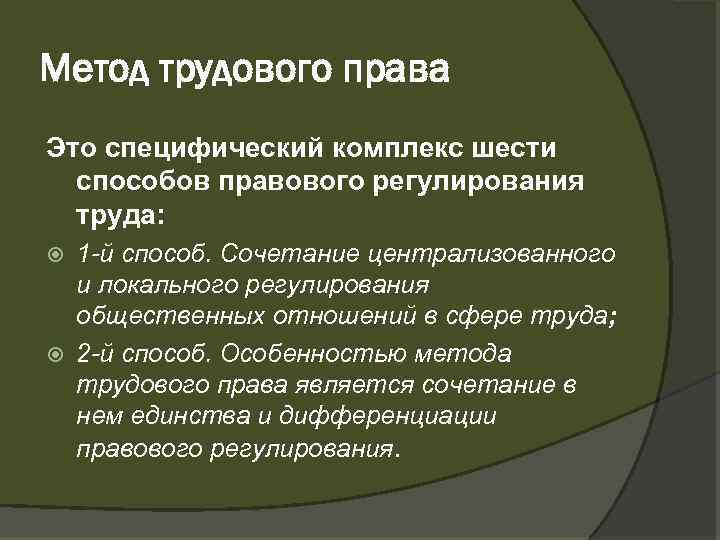 Метод трудового права

Это специфический комплекс шести способов правового регулирования труда:

1-й способ. Сочетание централизованного и локального регулирования общественных отношений в сфере труда;

2-й способ. Особенностью метода трудового права является сочетание в нем единства и дифференциации правового регулирования.